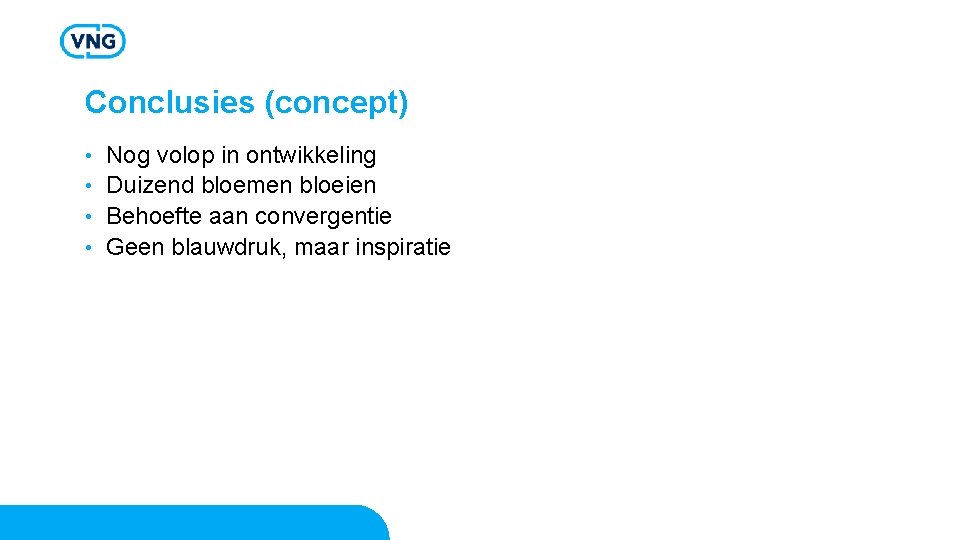 VNG

Conclusies (concept)

• Nog volop in ontwikkeling
• Duizend bloemen bloeien
• Behoefte aan convergentie
• Geen blauwdruk, maar inspiratie